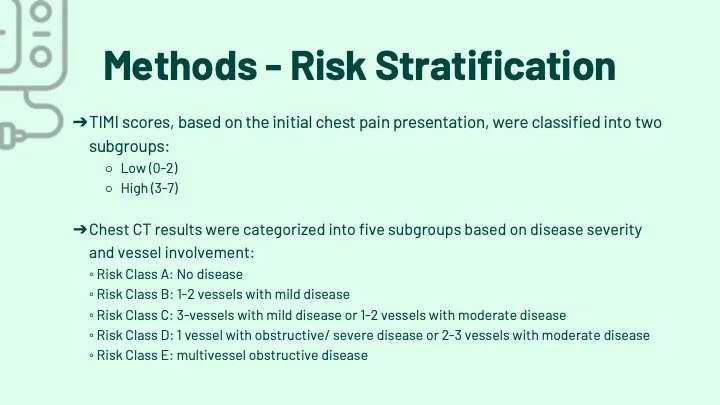 Methods - Risk Stratification

➔TIMI scores, based on the initial chest pain presentation, were classified into two subgroups:

○ Low (0-2)
○ High (3-7)

➔Chest CT results were categorized into five subgroups based on disease severity and vessel involvement:

◦ Risk Class A: No disease
◦ Risk Class B: 1-2 vessels with mild disease
◦ Risk Class C: 3-vessels with mild disease or 1-2 vessels with moderate disease
◦ Risk Class D: 1 vessel with obstructive/ severe disease or 2-3 vessels with moderate disease
◦ Risk Class E: multivessel obstructive disease